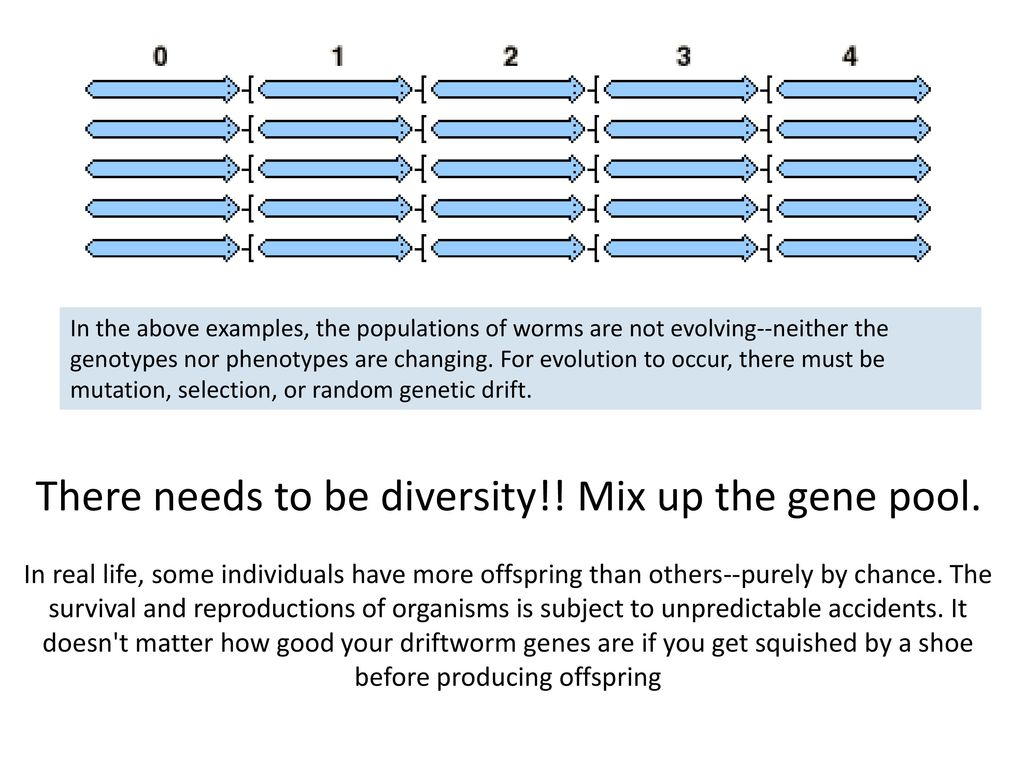 0 1 2 3 4

In the above examples, the populations of worms are not evolving--neither the genotypes nor phenotypes are changing. For evolution to occur, there must be mutation, selection, or random genetic drift.

There needs to be diversity!! Mix up the gene pool.

In real life, some individuals have more offspring than others--purely by chance. The survival and reproductions of organisms is subject to unpredictable accidents. It doesn't matter how good your driftworm genes are if you get squished by a shoe before producing offspring